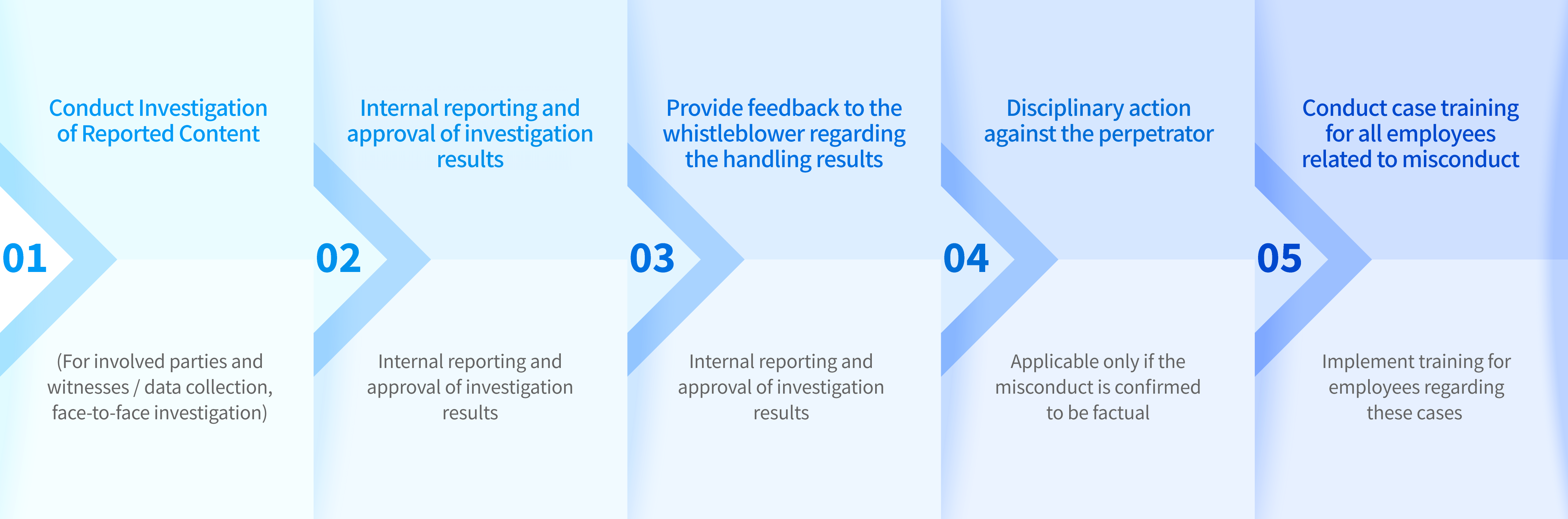 Conduct Investigation of Reported Content

01

(For involved parties and witnesses / data collection, face-to-face investigation)

Internal reporting and approval of investigation results

02

Internal reporting and approval of investigation results

Provide feedback to the whistleblower regarding the handling results

03

Internal reporting and approval of investigation results

Disciplinary action against the perpetrator

04

Applicable only if the misconduct is confirmed to be factual

Conduct case training for all employees related to misconduct

05

Implement training for employees regarding these cases